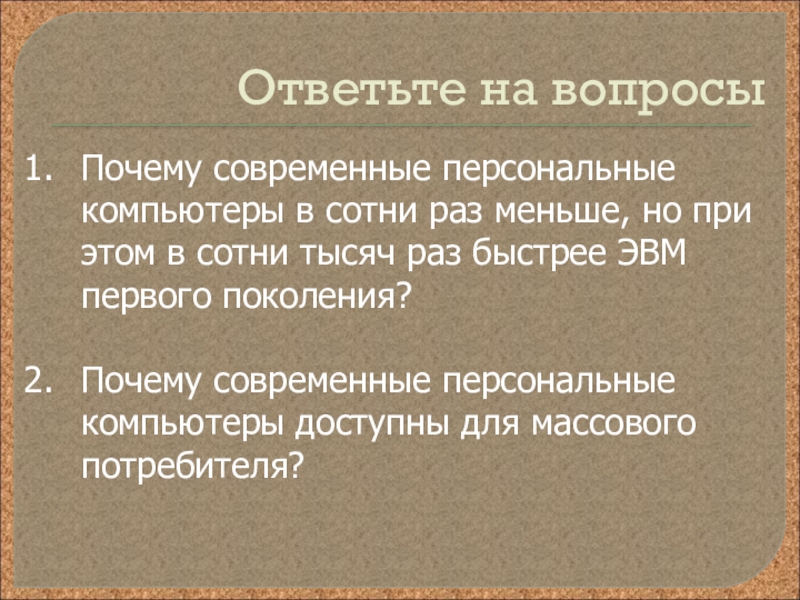 Ответьте на вопросы

1. Почему современные персональные компьютеры в сотни раз меньше, но при этом в сотни тысяч раз быстрее ЭВМ первого поколения?

2. Почему современные персональные компьютеры доступны для массового потребителя?